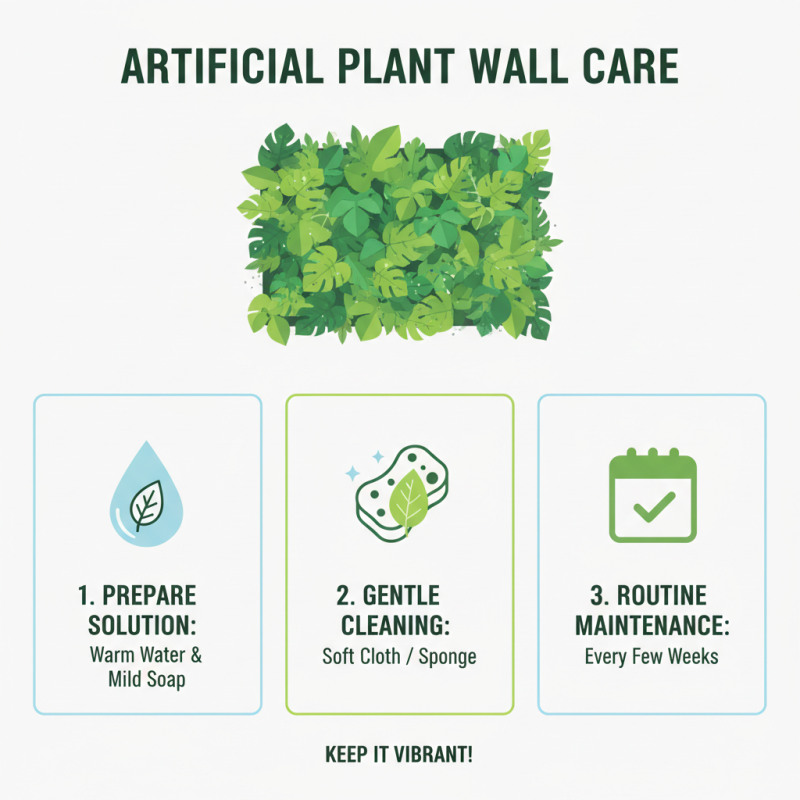 ARTIFICIAL PLANT WALL CARE

1. PREPARE SOLUTION:
Warm Water & Mild Soap

2. GENTLE CLEANING:
Soft Cloth / Sponge

3. ROUTINE MAINTENANCE:
Every Few Weeks

KEEP IT VIBRANT!